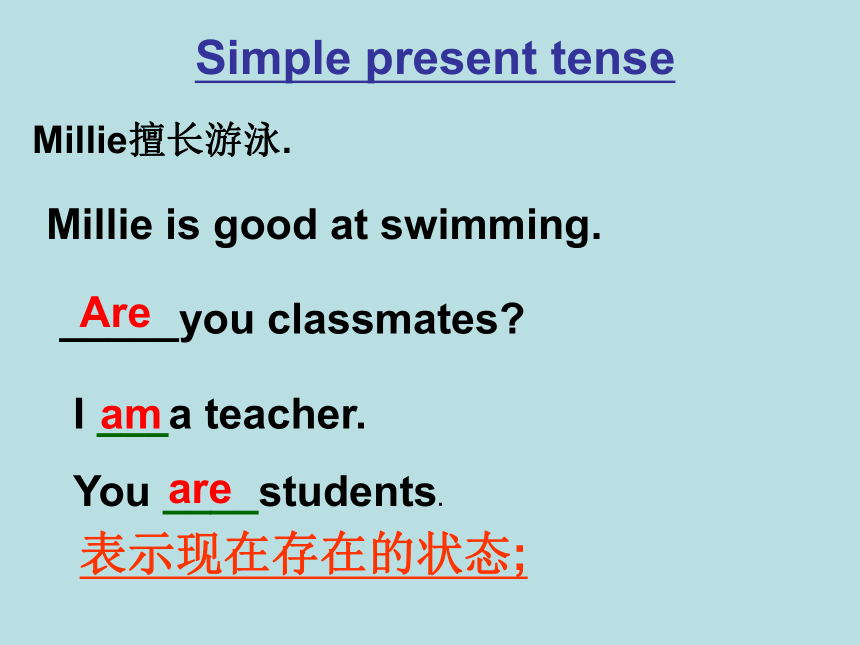 Simple present tense

Millie擅长游泳.

Millie is good at swimming.

Are you classmates?

I am a teacher.

You are students.

表示现在存在的状态;